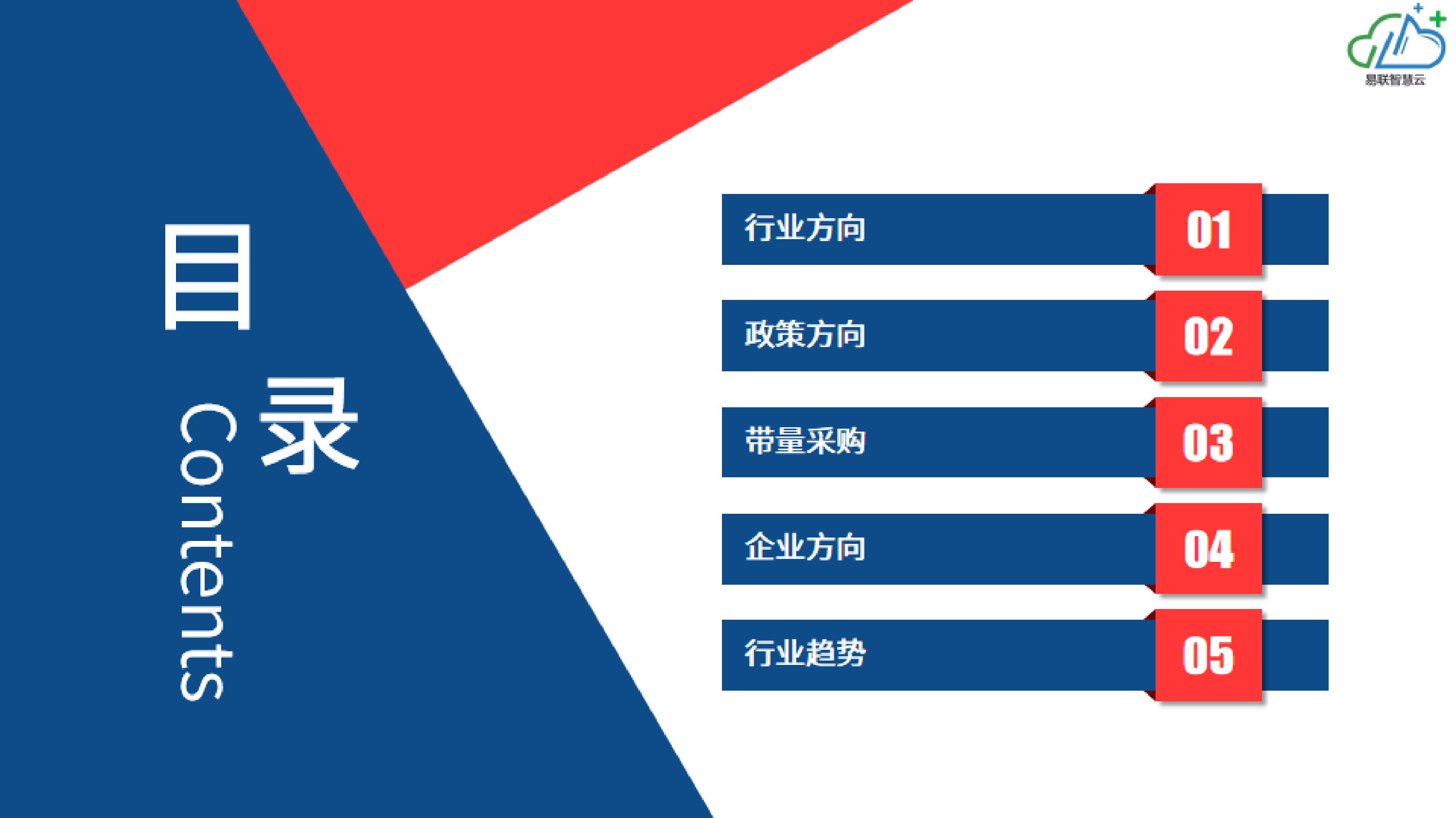 易联智慧云

目录
Contents

行业方向 01
政策方向 02
带量采购 03
企业方向 04
行业趋势 05